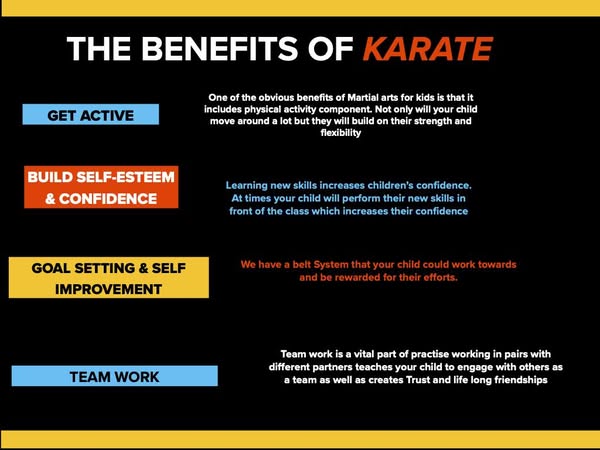 THE BENEFITS OF KARATE

GET ACTIVE

One of the obvious benefits of Martial arts for kids is that it includes physical activity component. Not only will your child move around a lot but they will build on their strength and flexibility

BUILD SELF-ESTEEM & CONFIDENCE

Learning new skills increases children's confidence. At times your child will perform their new skills in front of the class which increases their confidence

GOAL SETTING & SELF IMPROVEMENT

We have a belt System that your child could work towards and be rewarded for their efforts.

TEAM WORK

Team work is a vital part of practise working in pairs with different partners teaches your child to engage with others as a team as well as creates Trust and life long friendships